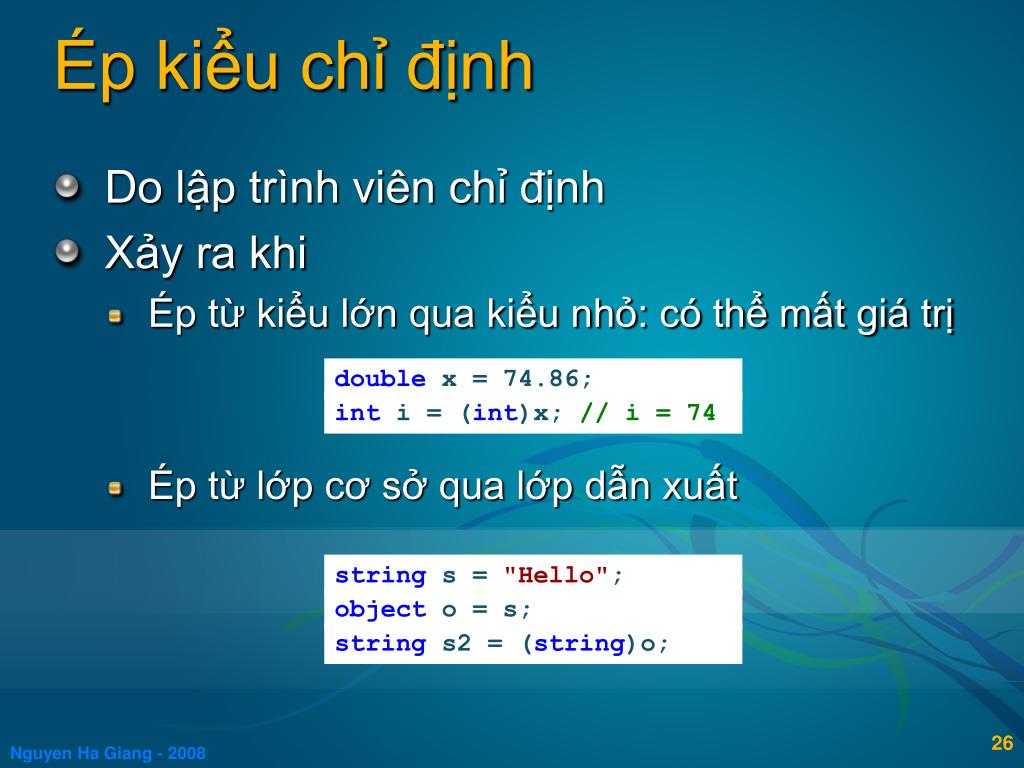 Ép kiểu chỉ định

Do lập trình viên chỉ định

Xảy ra khi

Ép từ kiểu lớn qua kiểu nhỏ: có thể mất giá trị

double x = 74.86;
int i = (int)x; // i = 74

Ép từ lớp cơ sở qua lớp dẫn xuất

string s = "Hello";
object o = s;
string s2 = (string)o;

Nguyen Ha Giang - 2008

26